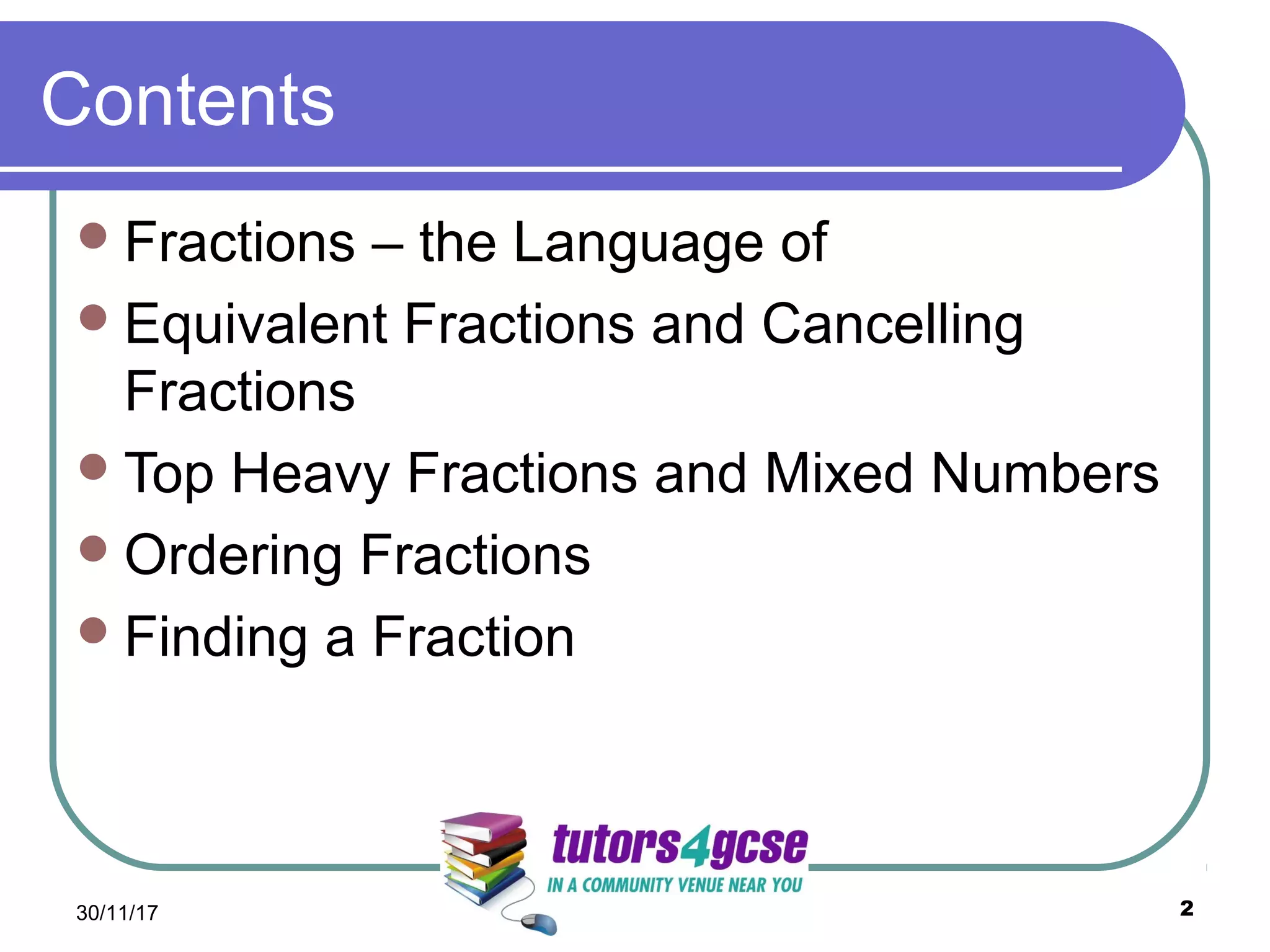 Contents

- Fractions – the Language of
- Equivalent Fractions and Cancelling Fractions
- Top Heavy Fractions and Mixed Numbers
- Ordering Fractions
- Finding a Fraction

tutors4gcse
IN A COMMUNITY VENUE NEAR YOU

30/11/17

2